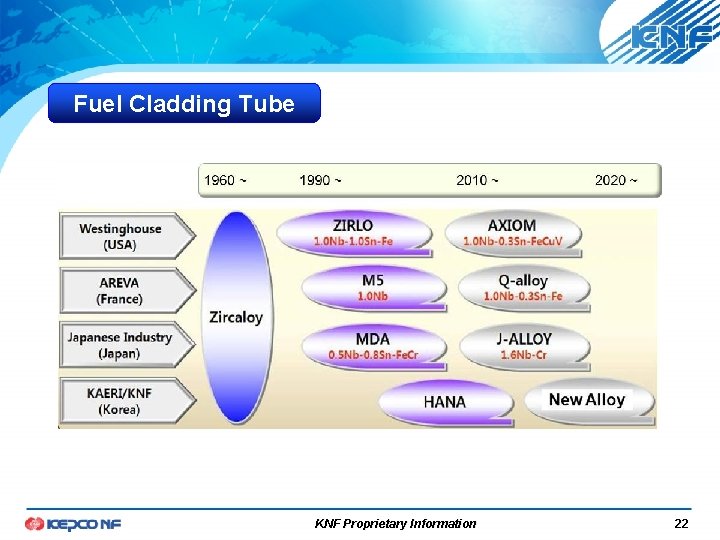 KNF

Fuel Cladding Tube

1960 ~ 1990 ~ 2010 ~ 2020 ~

Westinghouse (USA)

AREVA (France)

Japanese Industry (Japan)

KAERI/KNF (Korea)

Zircaloy

ZIRLO
1.0Nb-1.0Sn-Fe

AXIOM
1.0Nb-0.3Sn-FeCuV

M5
1.0Nb

Q-alloy
1.0Nb-0.3Sn-Fe

MDA
0.5Nb-0.8Sn-FeCr

J-ALLOY
1.6Nb-Cr

HANA

New Alloy

KEPCO NF

KNF Proprietary Information

22